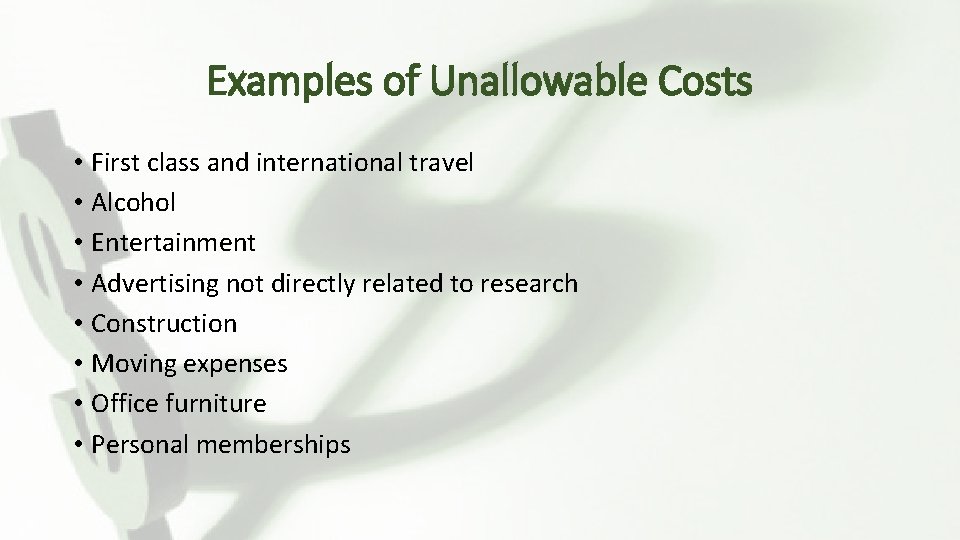 Examples of Unallowable Costs

• First class and international travel
• Alcohol
• Entertainment
• Advertising not directly related to research
• Construction
• Moving expenses
• Office furniture
• Personal memberships